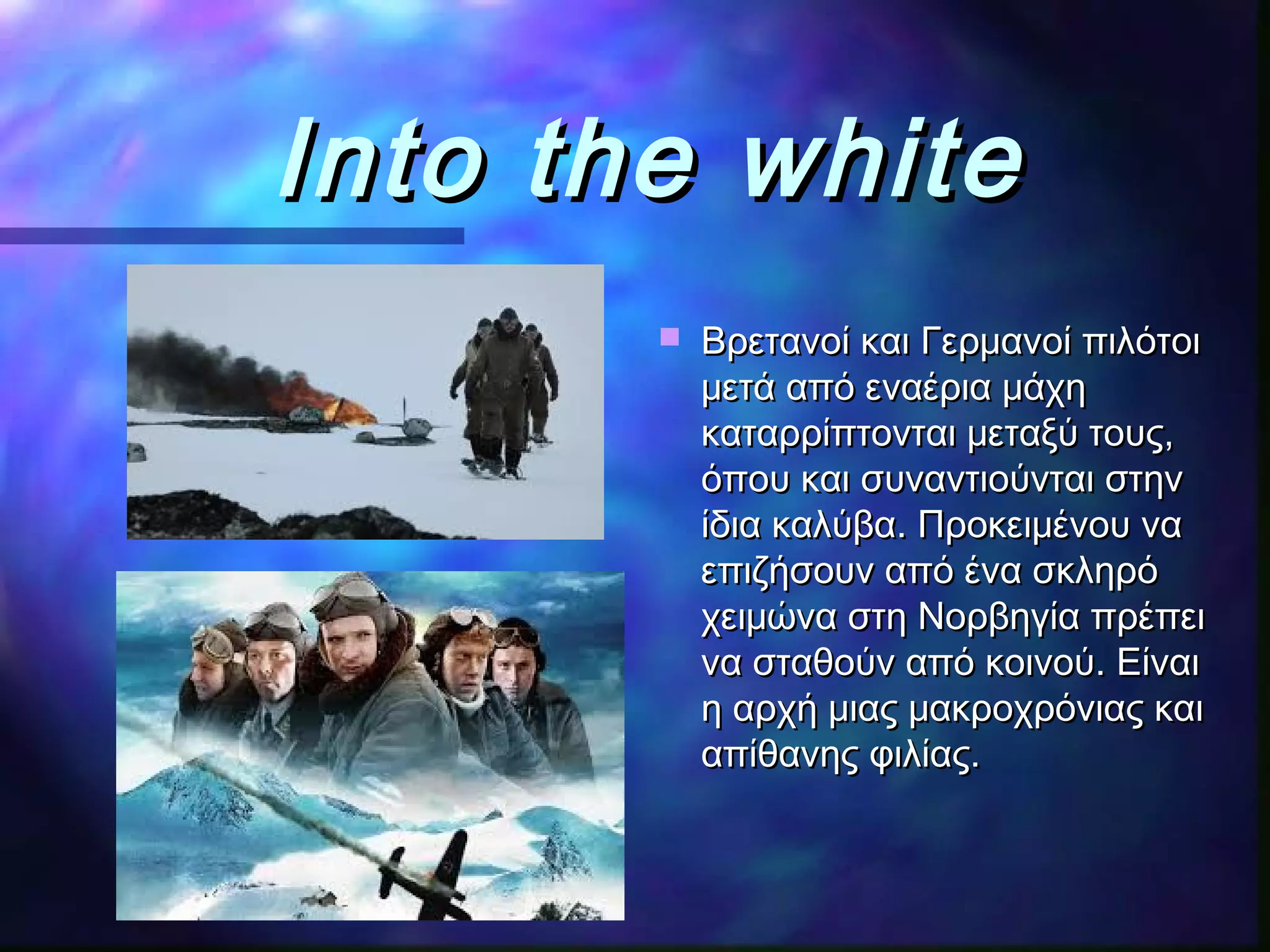 Into the white

Βρετανοί και Γερμανοί πιλότοι μετά από εναέρια μάχη καταρρίπτονται μεταξύ τους, όπου και συναντιούνται στην ίδια καλύβα. Προκειμένου να επιζήσουν από ένα σκληρό χειμώνα στη Νορβηγία πρέπει να σταθούν από κοινού. Είναι η αρχή μιας μακροχρόνιας και απίθανης φιλίας.